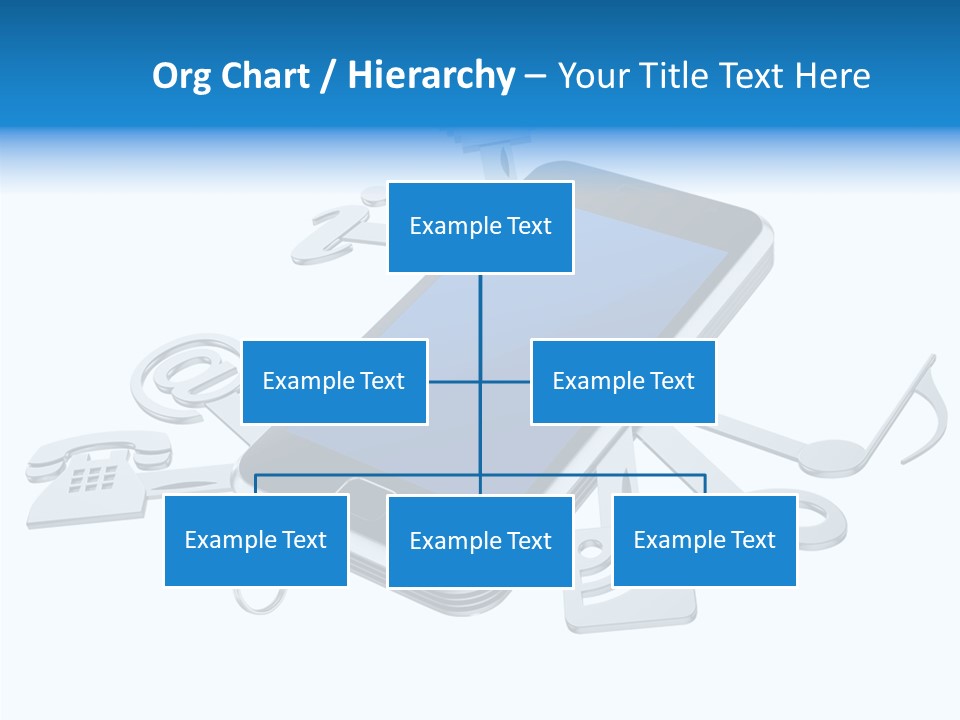 Org Chart / Hierarchy – Your Title Text Here

Example Text

Example Text

Example Text

Example Text

Example Text

Example Text